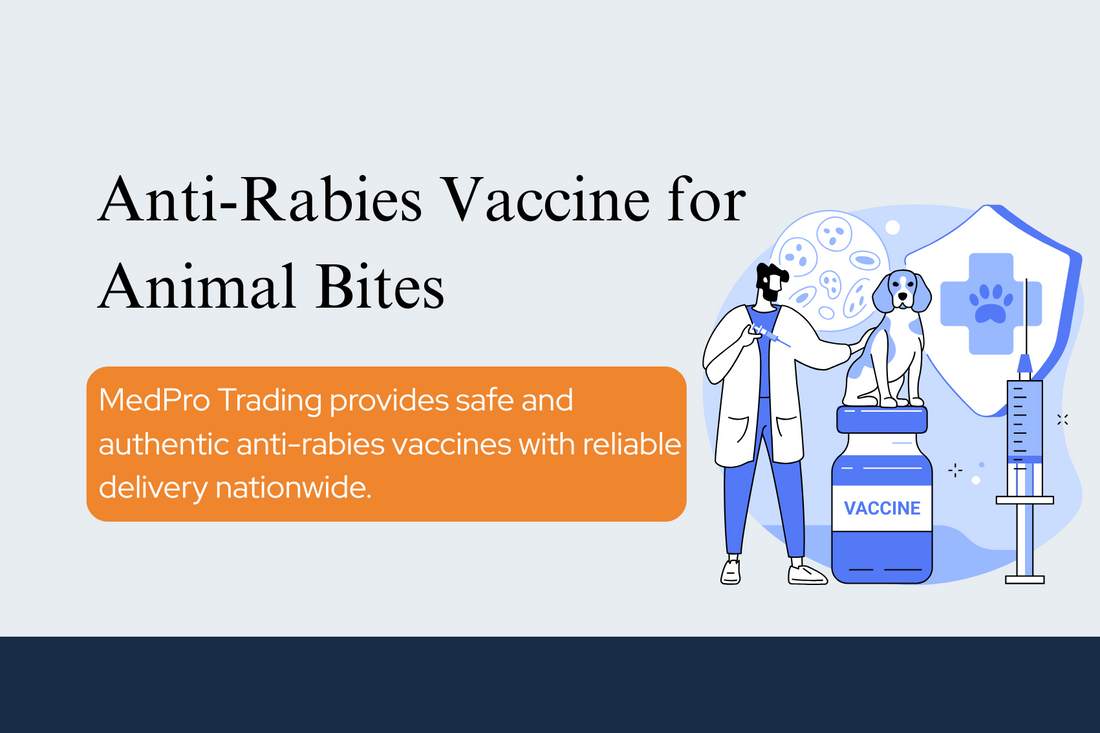 Anti-Rabies Vaccine for Animal Bites

MedPro Trading provides safe and authentic anti-rabies vaccines with reliable delivery nationwide.

VACCINE